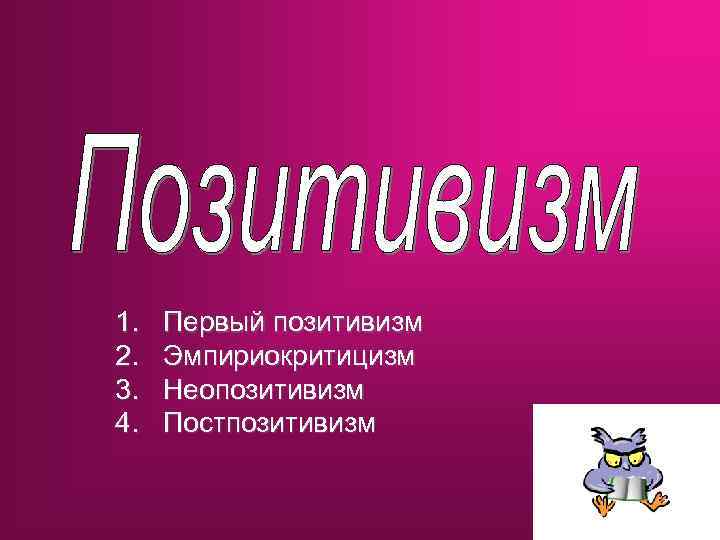 Позитивизм

1. Первый позитивизм
2. Эмпириокритицизм
3. Неопозитивизм
4. Постпозитивизм